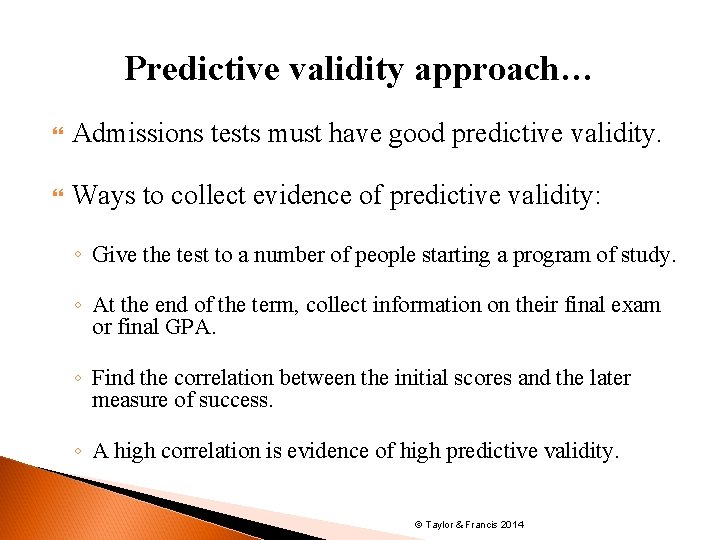 Predictive validity approach…

Admissions tests must have good predictive validity.

Ways to collect evidence of predictive validity:

◦ Give the test to a number of people starting a program of study.

◦ At the end of the term, collect information on their final exam or final GPA.

◦ Find the correlation between the initial scores and the later measure of success.

◦ A high correlation is evidence of high predictive validity.

© Taylor & Francis 2014